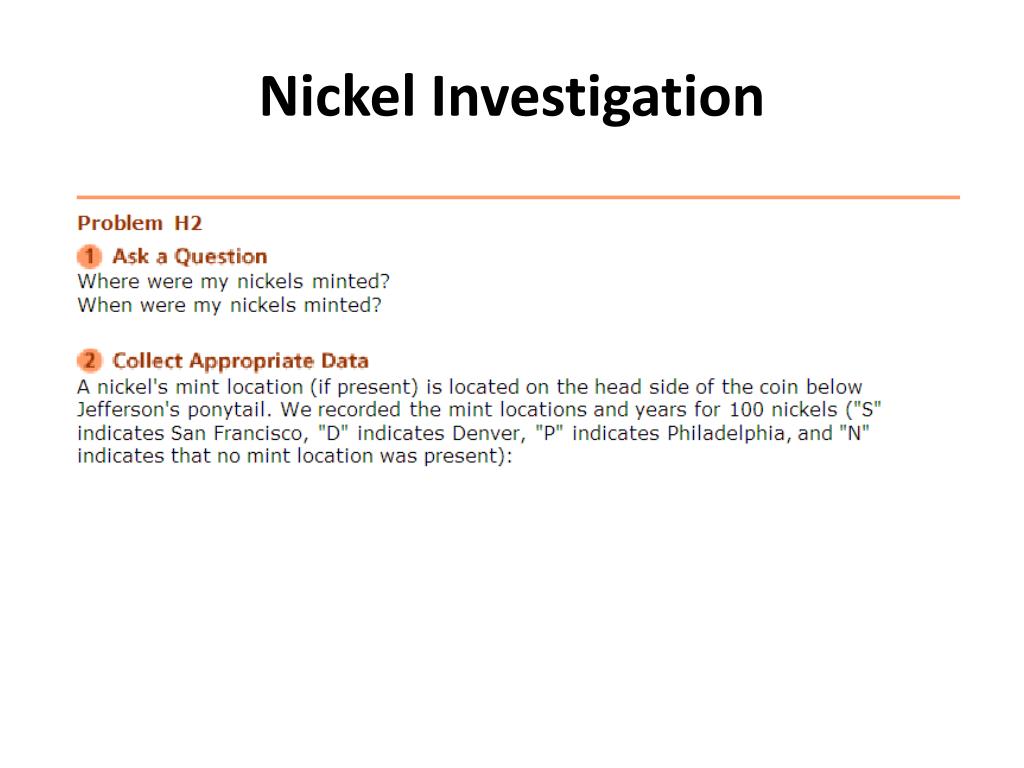 Nickel Investigation

Problem H2

1 Ask a Question
Where were my nickels minted?
When were my nickels minted?

2 Collect Appropriate Data
A nickel's mint location (if present) is located on the head side of the coin below Jefferson's ponytail. We recorded the mint locations and years for 100 nickels ("S" indicates San Francisco, "D" indicates Denver, "P" indicates Philadelphia, and "N" indicates that no mint location was present):